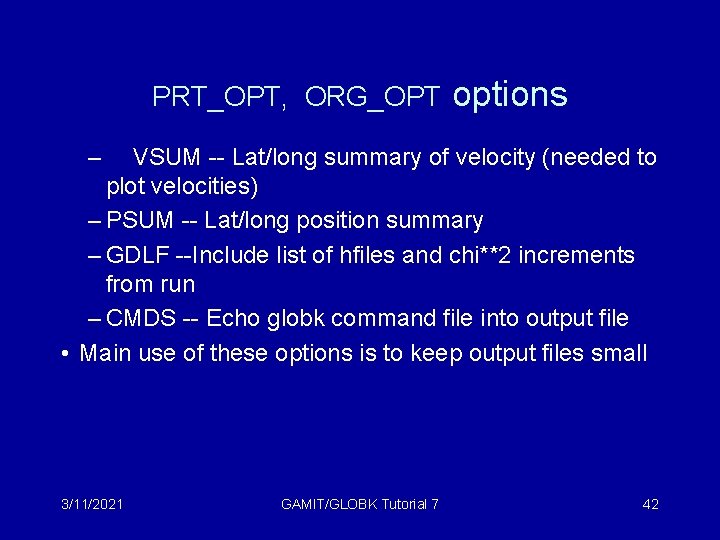 PRT_OPT, ORG_OPT options

– VSUM -- Lat/long summary of velocity (needed to plot velocities)

– PSUM -- Lat/long position summary

– GDLF --Include list of hfiles and chi**2 increments from run

– CMDS -- Echo globk command file into output file

• Main use of these options is to keep output files small

3/11/2021

GAMIT/GLOBK Tutorial 7

42